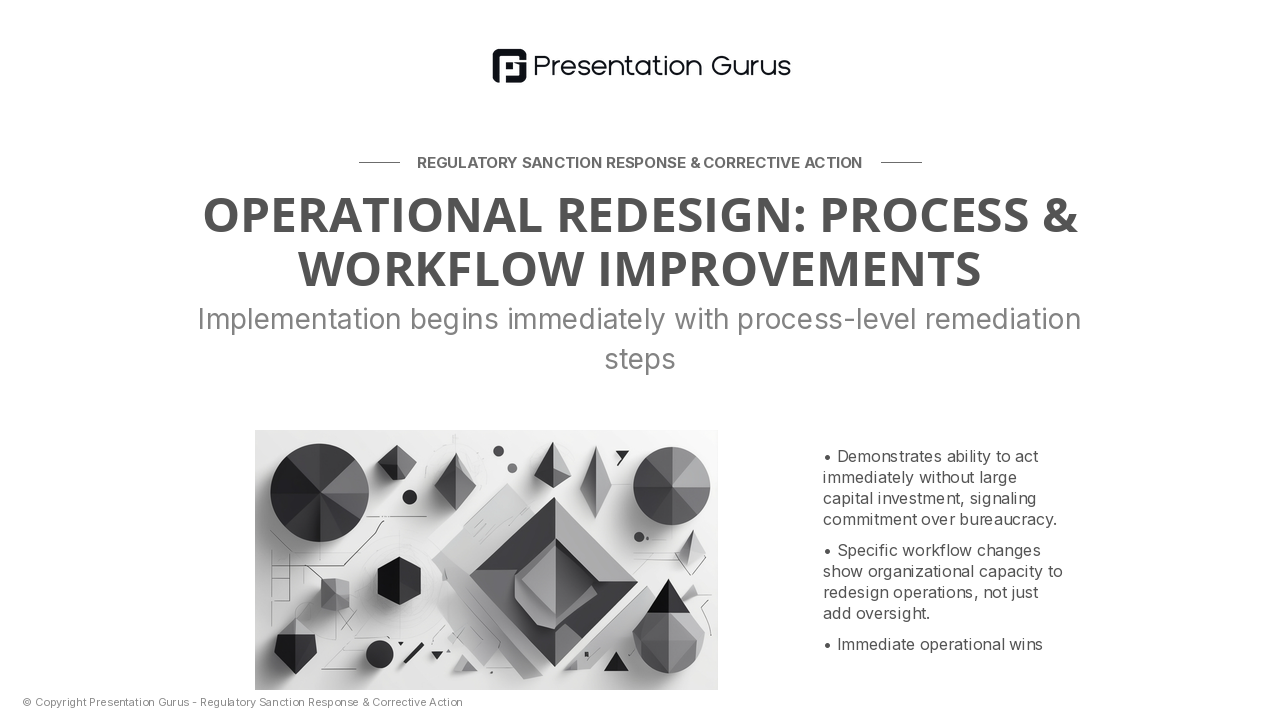 Presentation Gurus

REGULATORY SANCTION RESPONSE & CORRECTIVE ACTION

OPERATIONAL REDESIGN: PROCESS & WORKFLOW IMPROVEMENTS

Implementation begins immediately with process-level remediation steps

• Demonstrates ability to act immediately without large capital investment, signaling commitment over bureaucracy.

• Specific workflow changes show organizational capacity to redesign operations, not just add oversight.

• Immediate operational wins

© Copyright Presentation Gurus - Regulatory Sanction Response & Corrective Action